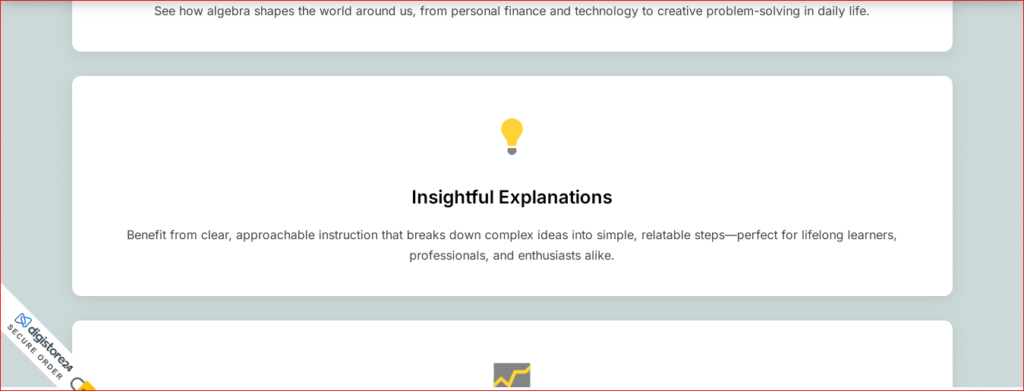 See how algebra shapes the world around us, from personal finance and technology to creative problem-solving in daily life.

Insightful Explanations

Benefit from clear, approachable instruction that breaks down complex ideas into simple, relatable steps—perfect for lifelong learners, professionals, and enthusiasts alike.

digistore24
SECURE ORDER